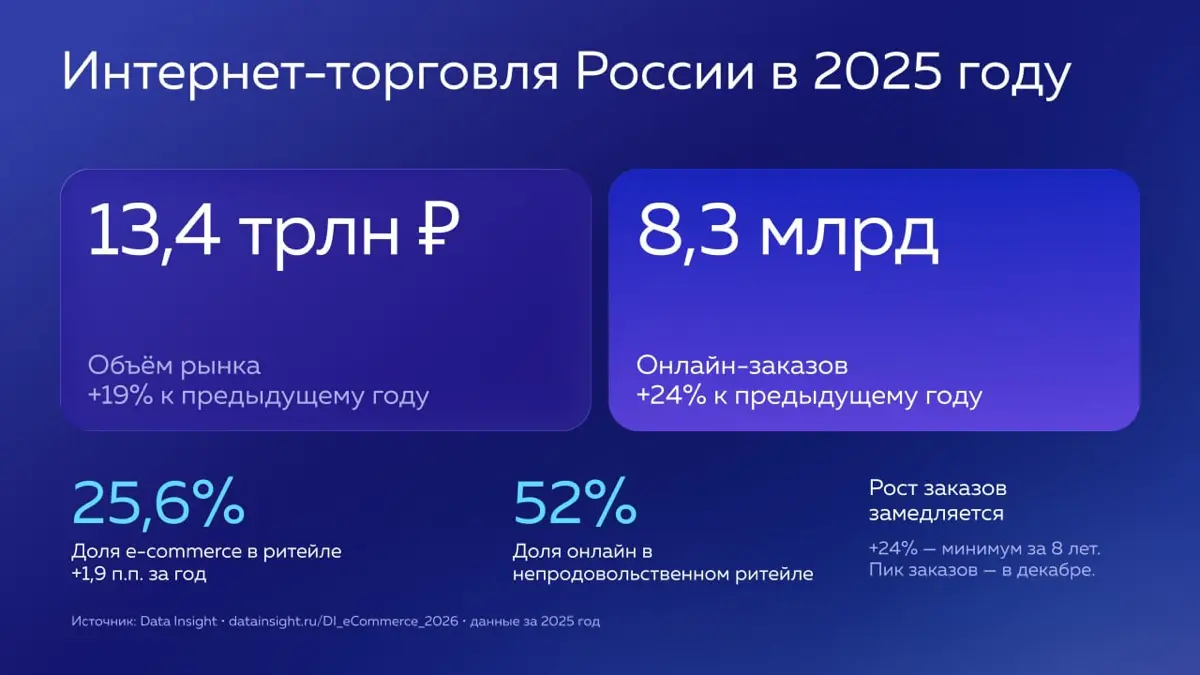 Интернет-торговля России в 2025 году

13,4 трлн ₽

Объём рынка
+19% к предыдущему году

8,3 млрд

Онлайн-заказов
+24% к предыдущему году

25,6%
Доля e-commerce в ритейле
+1,9 п.п. за год

52%
Доля онлайн в непродовольственном ритейле

Рост заказов замедляется
+24% — минимум за 8 лет.
Пик заказов — в декабре.

Источник: Data Insight · datainsight.ru/DI_eCommerce_2026 · данные за 2025 год